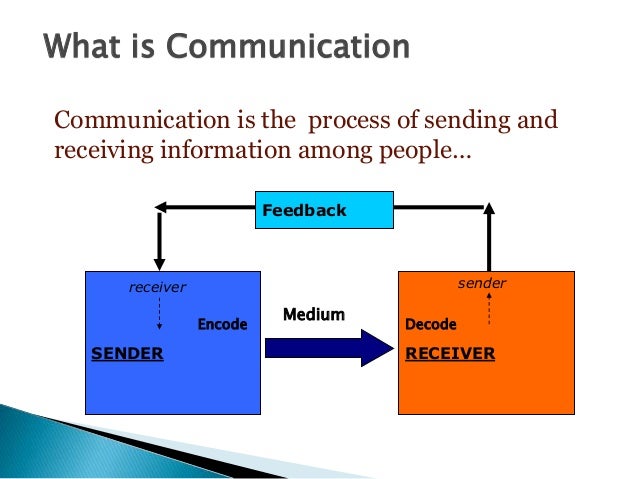 What is Communication

Communication is the process of sending and receiving information among people…

Feedback

receiver

Encode

SENDER

Medium

sender

Decode

RECEIVER